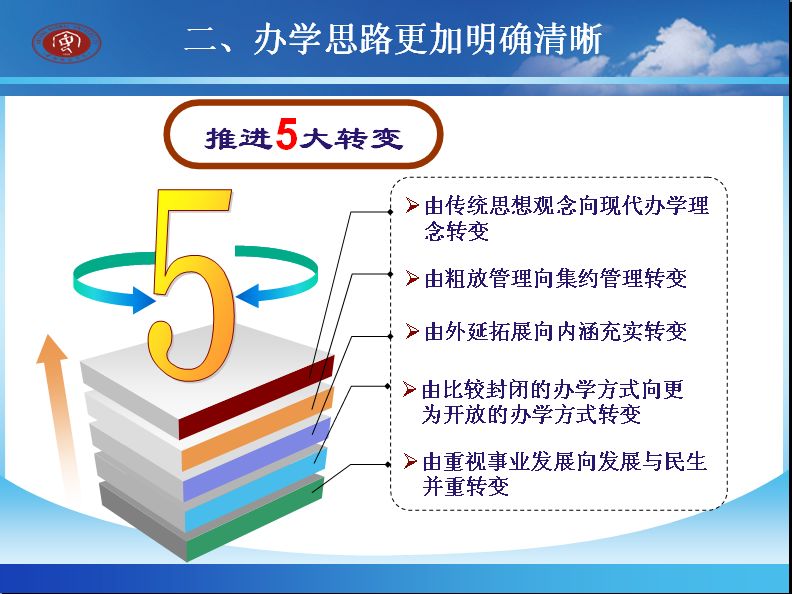 二、办学思路更加明确清晰

推进5大转变

5

➢由传统思想观念向现代办学理念转变

➢由粗放管理向集约管理转变

➢由外延拓展向内涵充实转变

➢由比较封闭的办学方式向更为开放的办学方式转变

➢由重视事业发展向发展与民生并重转变